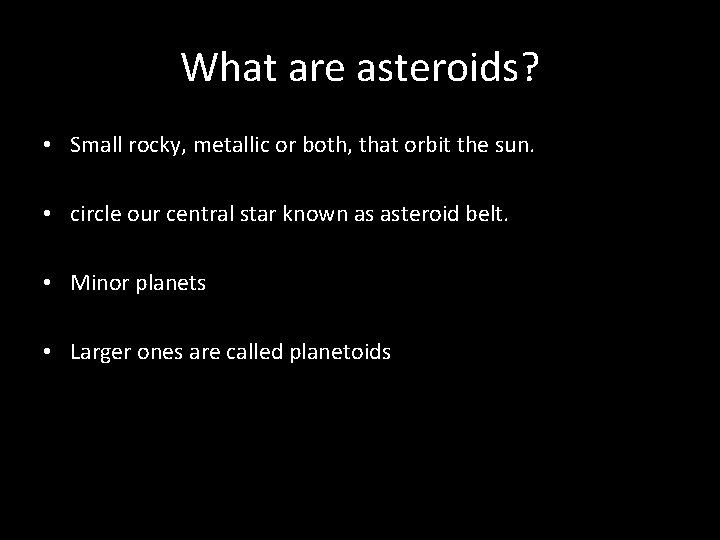 What are asteroids?

• Small rocky, metallic or both, that orbit the sun.

• circle our central star known as asteroid belt.

• Minor planets

• Larger ones are called planetoids